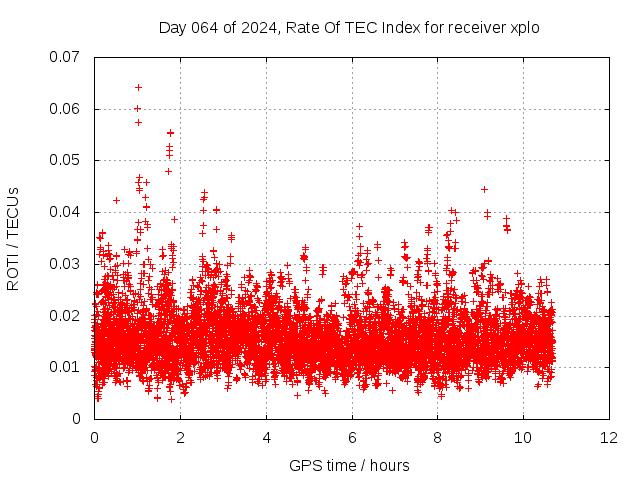 Day 064 of 2024, Rate Of TEC Index for receiver xplo

ROTI / TECUs

0.07
0.06
0.05
0.04
0.03
0.02
0.01
0

0
2
4
6
8
10
12

GPS time / hours